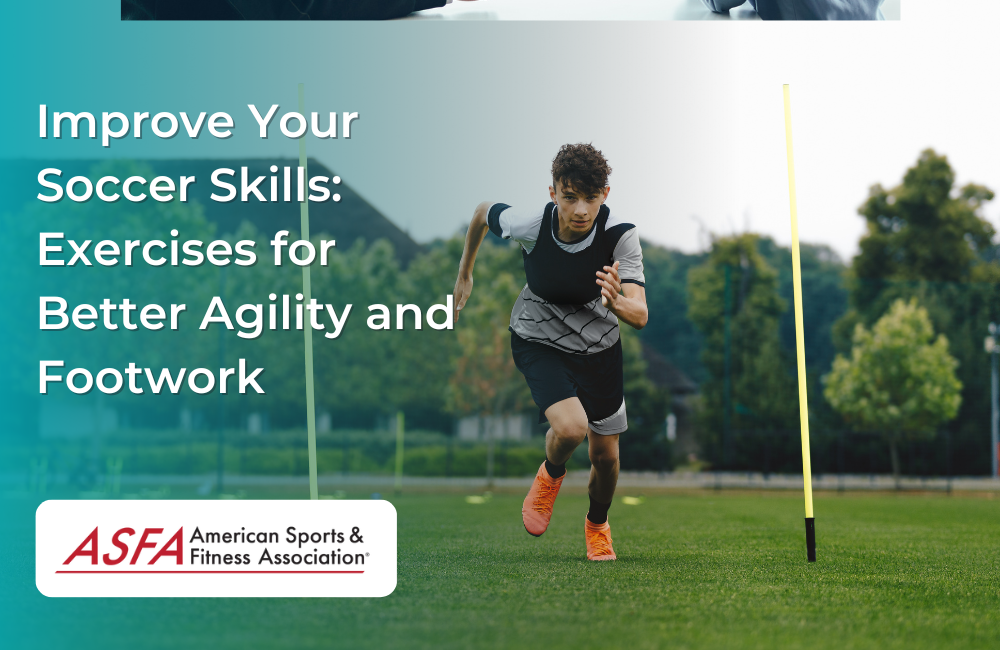 Improve Your Soccer Skills: Exercises for Better Agility and Footwork

ASFA American Sports & Fitness Association®